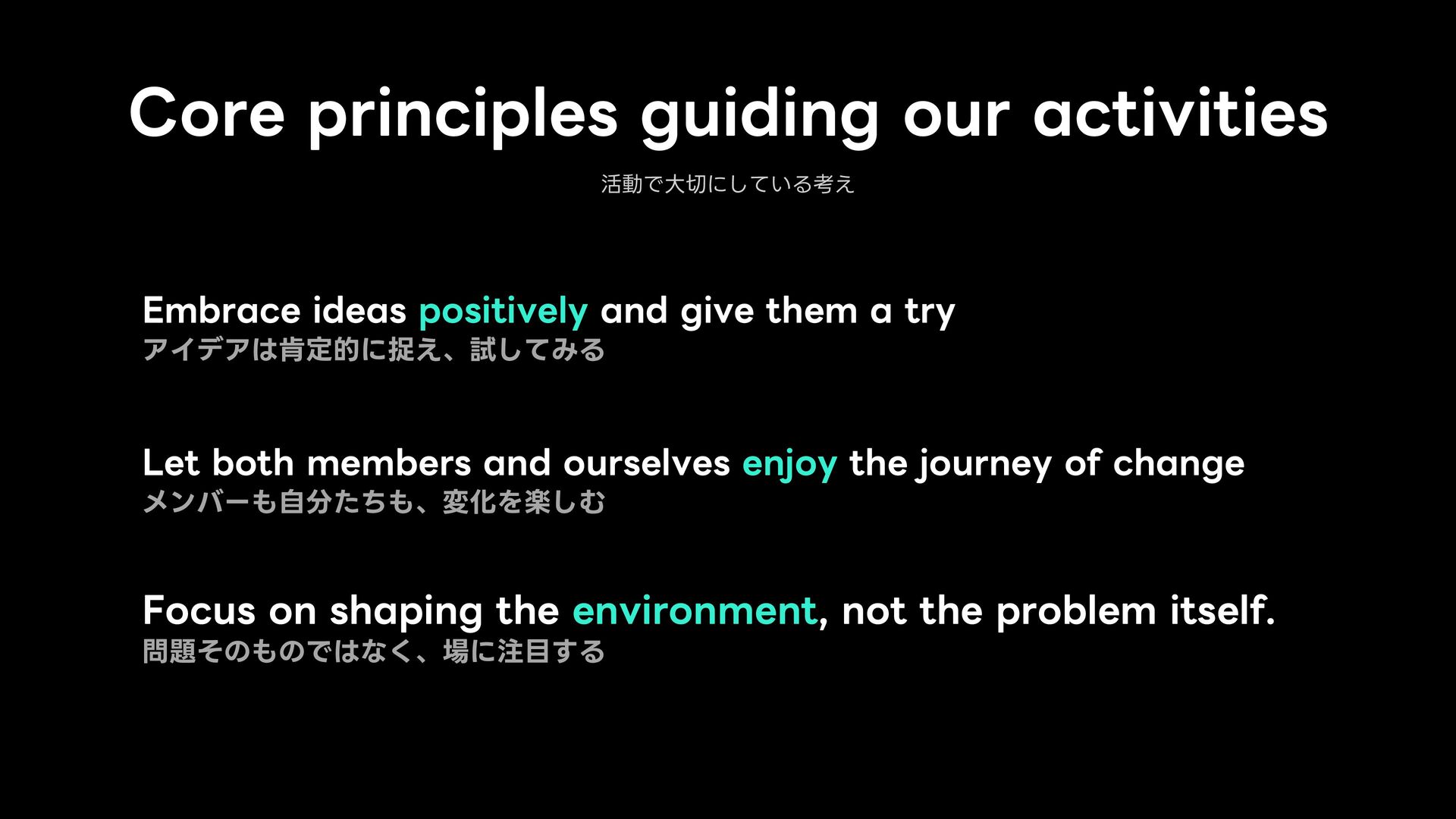 Core principles guiding our activities

活動で大切にしている考え

Embrace ideas positively and give them a try
アイデアは肯定的に捉え、試してみる

Let both members and ourselves enjoy the journey of change
メンバーも自分たちも、変化を楽しむ

Focus on shaping the environment, not the problem itself.
問題そのものではなく、場に注目する